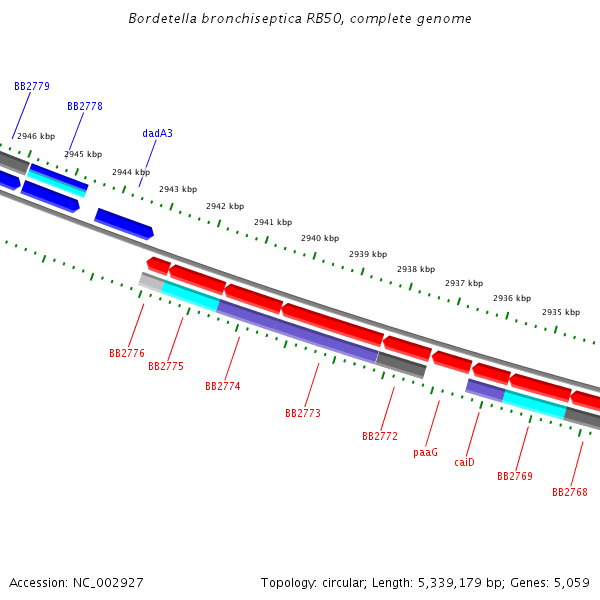 Bordetella bronchiseptica RB50, complete genome

BB2779

BB2778

dadA3

2946 kbp

2945 kbp

2944 kbp

2943 kbp

2942 kbp

2941 kbp

2940 kbp

2939 kbp

2938 kbp

2937 kbp

2936 kbp

2935 kbp

BB2776

BB2775

BB2774

BB2773

BB2772

paaG

caiD

BB2769

BB2768

Accession: NC_002927

Topology: circular; Length: 5,339,179 bp; Genes: 5,059